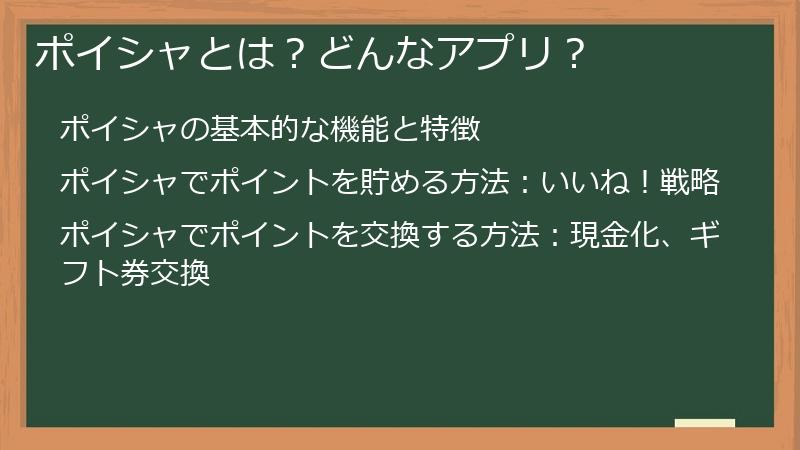 ポイシャとは？どんなアプリ？

ポイシャの基本的な機能と特徴

ポイシャでポイントを貯める方法：いいね！戦略

ポイシャでポイントを交換する方法：現金化、ギフト券交換